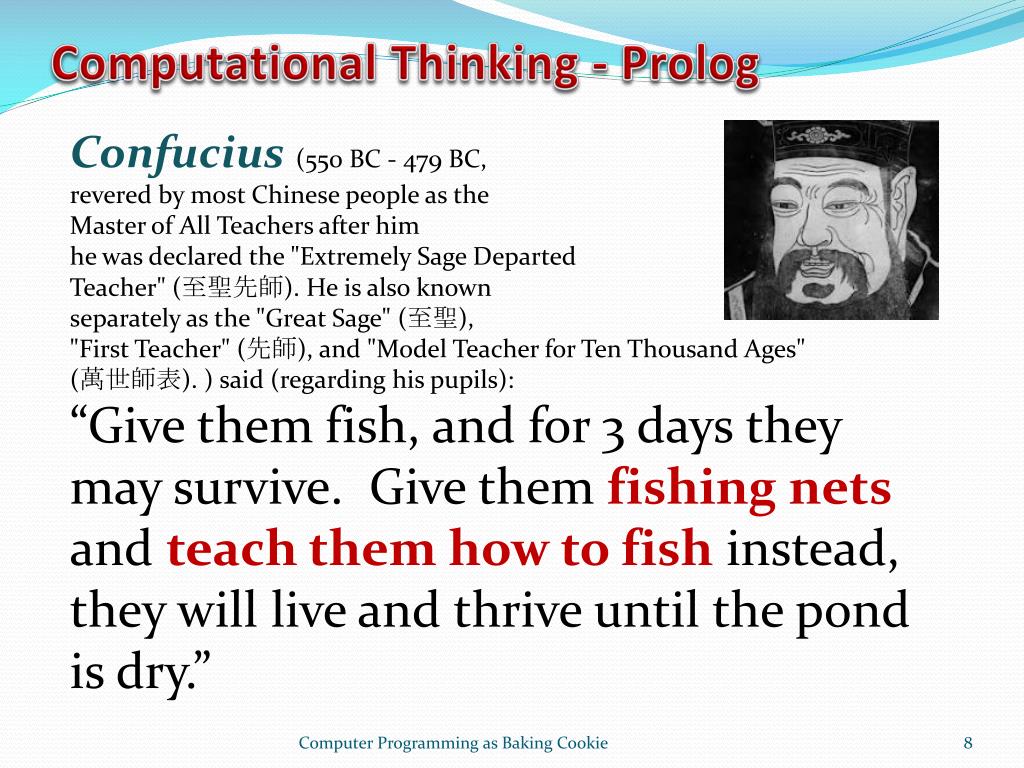 Computational Thinking - Prolog

Confucius (550 BC - 479 BC, revered by most Chinese people as the Master of All Teachers after him he was declared the "Extremely Sage Departed Teacher" (至聖先師). He is also known separately as the "Great Sage" (至聖), "First Teacher" (先師), and "Model Teacher for Ten Thousand Ages" (萬世師表). ) said (regarding his pupils):

“Give them fish, and for 3 days they may survive. Give them fishing nets and teach them how to fish instead, they will live and thrive until the pond is dry.”

Computer Programming as Baking Cookie

8